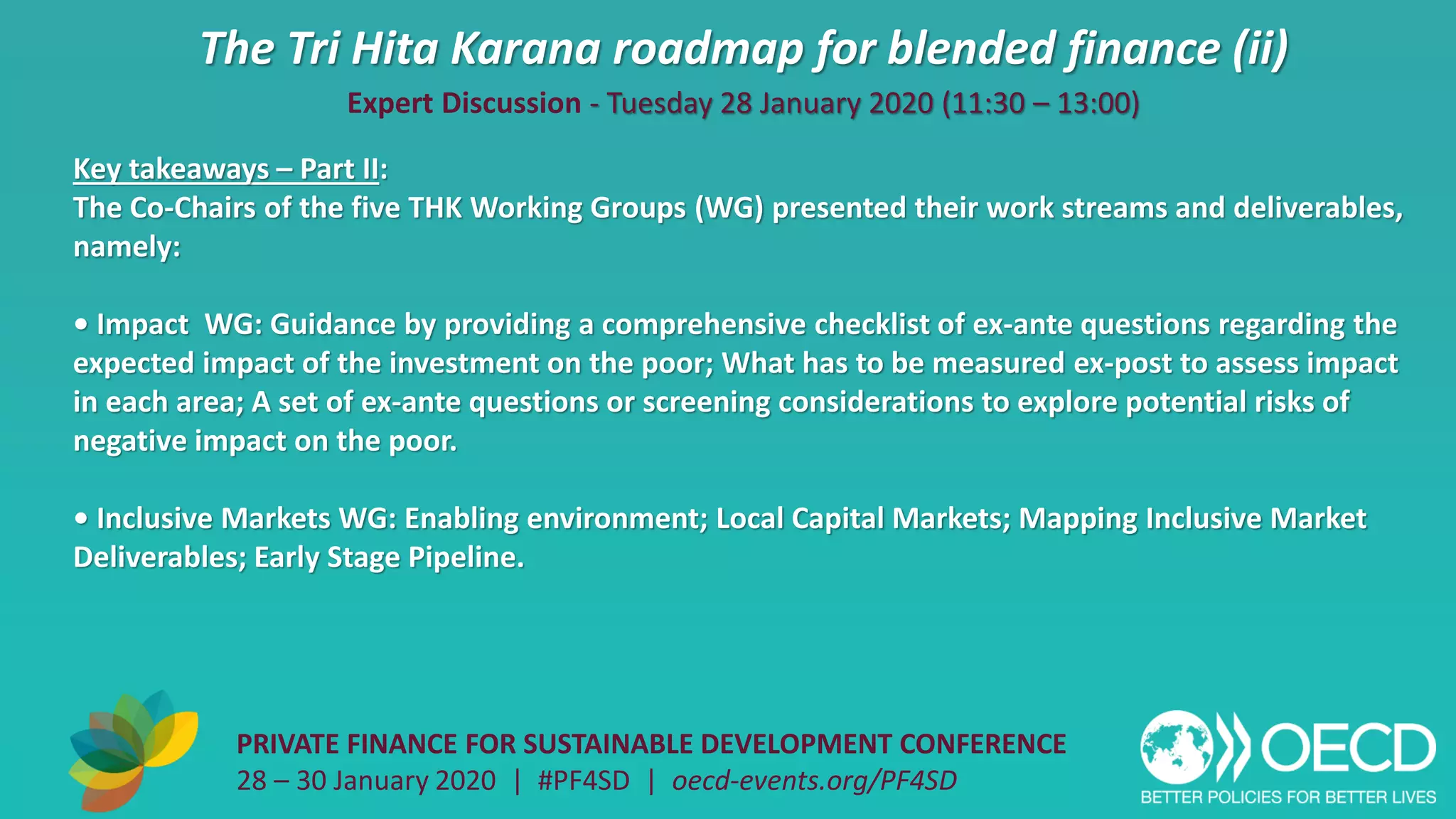 The Tri Hita Karana roadmap for blended finance (ii)

Expert Discussion - Tuesday 28 January 2020 (11:30 – 13:00)

Key takeaways – Part II:
The Co-Chairs of the five THK Working Groups (WG) presented their work streams and deliverables, namely:

• Impact WG: Guidance by providing a comprehensive checklist of ex-ante questions regarding the expected impact of the investment on the poor; What has to be measured ex-post to assess impact in each area; A set of ex-ante questions or screening considerations to explore potential risks of negative impact on the poor.

• Inclusive Markets WG: Enabling environment; Local Capital Markets; Mapping Inclusive Market Deliverables; Early Stage Pipeline.

PRIVATE FINANCE FOR SUSTAINABLE DEVELOPMENT CONFERENCE
28 – 30 January 2020 | #PF4SD | oecd-events.org/PF4SD

OECD
BETTER POLICIES FOR BETTER LIVES